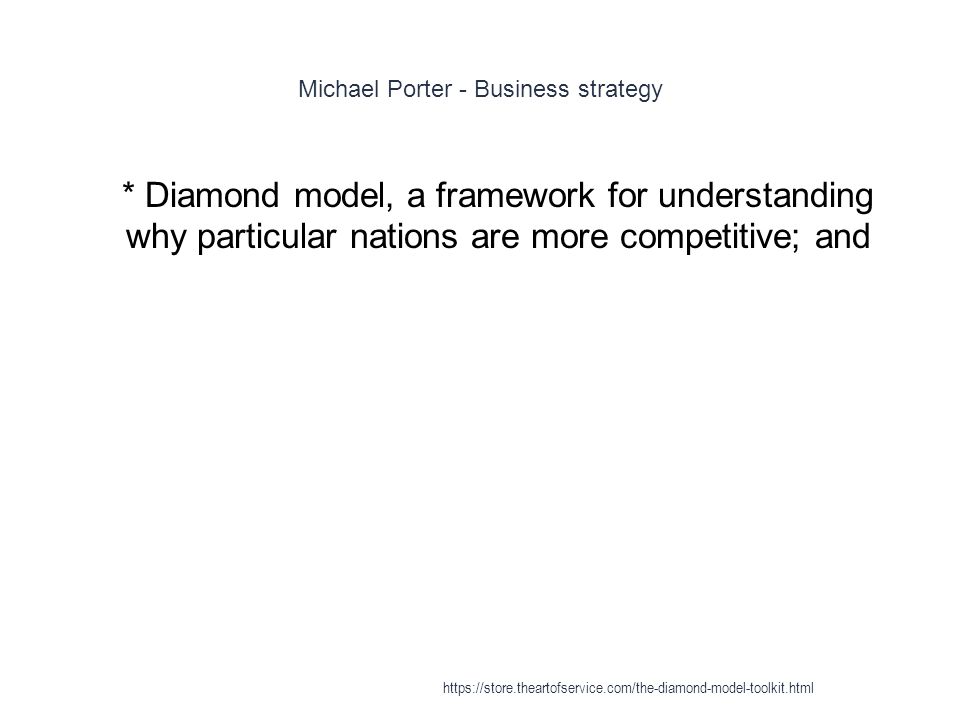 Michael Porter - Business strategy

* Diamond model, a framework for understanding why particular nations are more competitive; and

https://store.theartofservice.com/the-diamond-model-toolkit.html